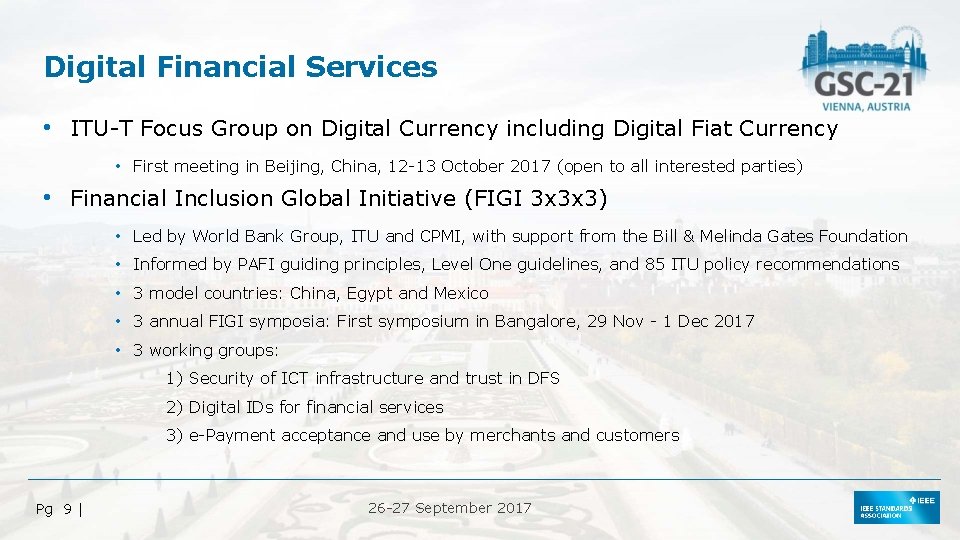 Digital Financial Services

GSC-21
VIENNA, AUSTRIA

• ITU-T Focus Group on Digital Currency including Digital Fiat Currency

• First meeting in Beijing, China, 12-13 October 2017 (open to all interested parties)

• Financial Inclusion Global Initiative (FIGI 3x3x3)

• Led by World Bank Group, ITU and CPMI, with support from the Bill & Melinda Gates Foundation

• Informed by PAFI guiding principles, Level One guidelines, and 85 ITU policy recommendations

• 3 model countries: China, Egypt and Mexico

• 3 annual FIGI symposia: First symposium in Bangalore, 29 Nov - 1 Dec 2017

• 3 working groups:

1) Security of ICT infrastructure and trust in DFS

2) Digital IDs for financial services

3) e-Payment acceptance and use by merchants and customers

Pg 9 |

26-27 September 2017

IEEE
IEEE STANDARDS ASSOCIATION